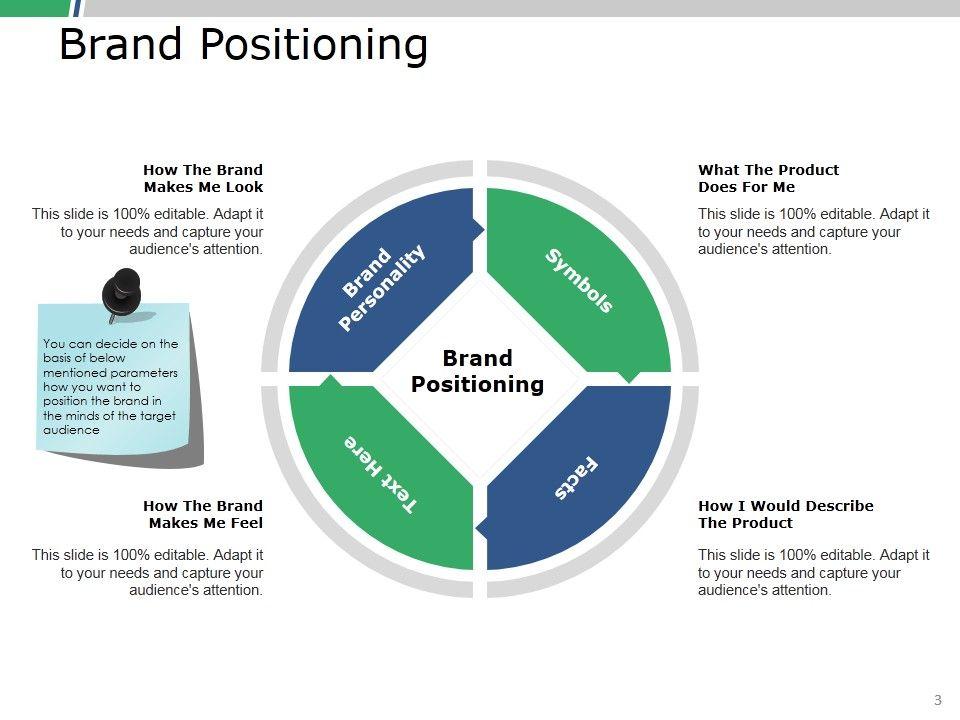 Brand Positioning

How The Brand Makes Me Look

This slide is 100% editable. Adapt it to your needs and capture your audience's attention.

You can decide on the basis of below mentioned parameters how you want to position the brand in the minds of the target audience

How The Brand Makes Me Feel

This slide is 100% editable. Adapt it to your needs and capture your audience's attention.

Brand Personality

Symbols

Brand Positioning

Text Here

Facts

What The Product Does For Me

This slide is 100% editable. Adapt it to your needs and capture your audience's attention.

How I Would Describe The Product

This slide is 100% editable. Adapt it to your needs and capture your audience's attention.

3